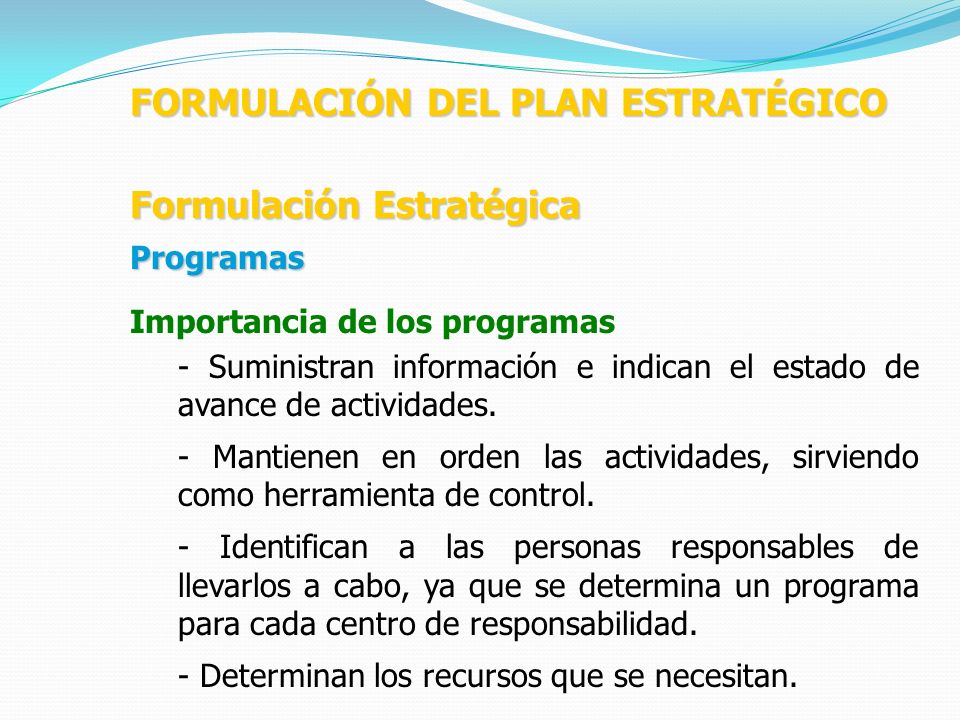 FORMULACIÓN DEL PLAN ESTRATÉGICO

Formulación Estratégica

Programas

Importancia de los programas

- Suministran información e indican el estado de avance de actividades.

- Mantienen en orden las actividades, sirviendo como herramienta de control.

- Identifican a las personas responsables de llevarlos a cabo, ya que se determina un programa para cada centro de responsabilidad.

- Determinan los recursos que se necesitan.